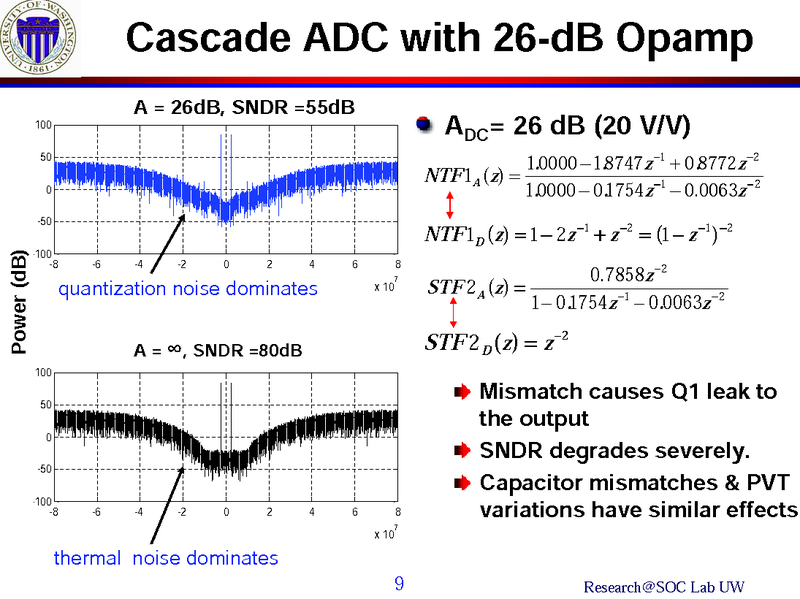 UNIVERSITY OF WASHINGTON 1861

Cascade ADC with 26-dB Opamp

A = 26dB, SNDR =55dB

100
50
0
-50
-100
-8 -6 -4 -2 0 2 4 6 8
x $10^7$

quantization noise dominates

Power (dB)

A = ∞, SNDR =80dB

100
50
0
-50
-100
-8 -6 -4 -2 0 2 4 6 8
x $10^7$

thermal noise dominates

$A_{DC}$= 26 dB (20 V/V)

$NTF1_A(z) = \frac{1.0000 - 1.8747z^{-1} + 0.8772z^{-2}}{1.0000 - 0.1754z^{-1} - 0.0063z^{-2}}$

$NTF1_D(z) = 1 - 2z^{-1} + z^{-2} = (1 - z^{-1})^{-2}$

$STF2_A(z) = \frac{0.7858z^{-2}}{1 - 0.1754z^{-1} - 0.0063z^{-2}}$

$STF2_D(z) = z^{-2}$

Mismatch causes Q1 leak to the output

SNDR degrades severely.

Capacitor mismatches & PVT variations have similar effects

9

Research@SOC Lab UW